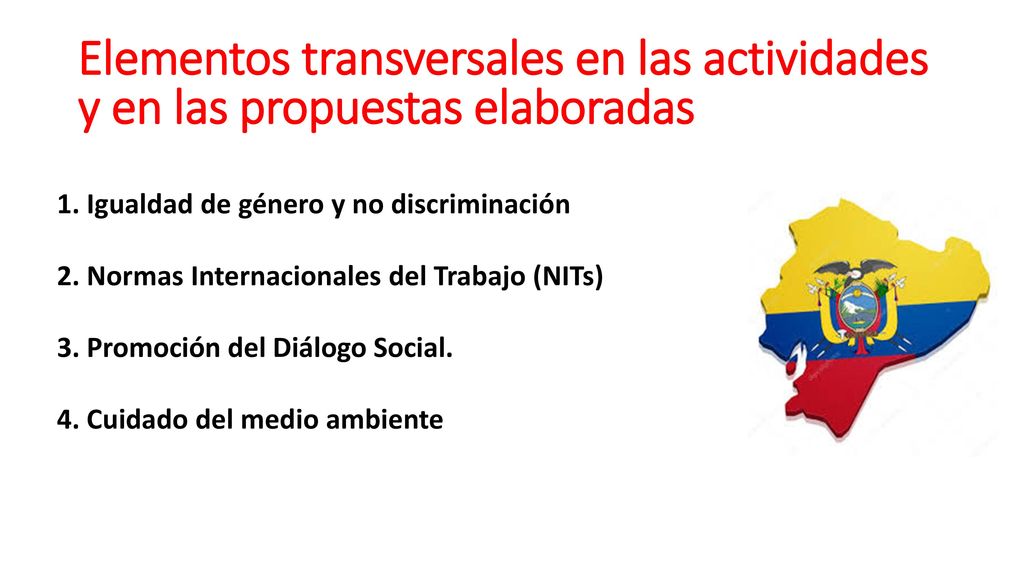 Elementos transversales en las actividades y en las propuestas elaboradas

1. Igualdad de género y no discriminación

2. Normas Internacionales del Trabajo (NITs)

3. Promoción del Diálogo Social.

4. Cuidado del medio ambiente